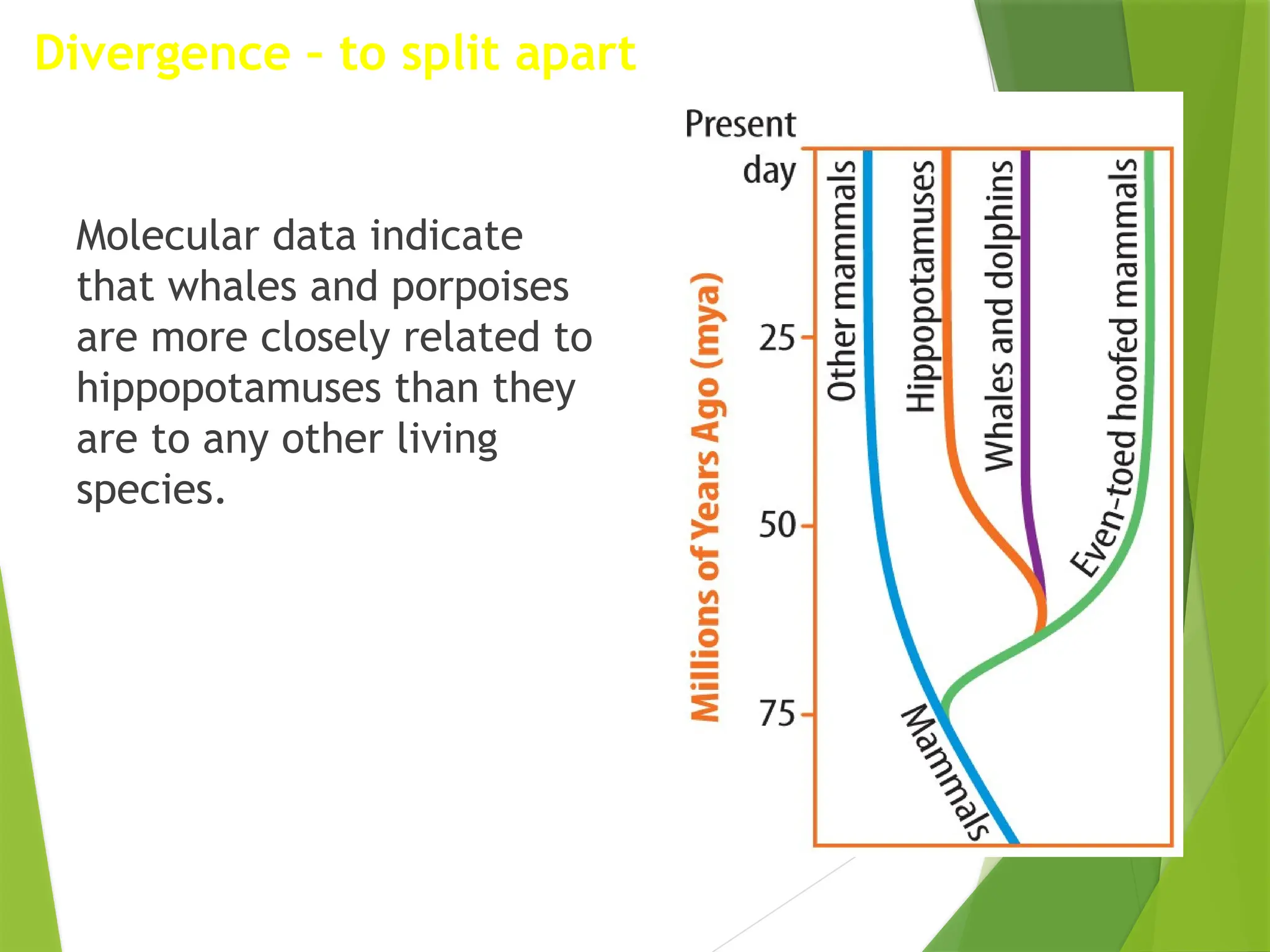 Divergence – to split apart

Molecular data indicate that whales and porpoises are more closely related to hippopotamuses than they are to any other living species.

Present day

Millions of Years Ago (mya)

25

50

75

Other mammals

Hippopotamuses

Whales and dolphins

Even-toed hoofed mammals

Mammals